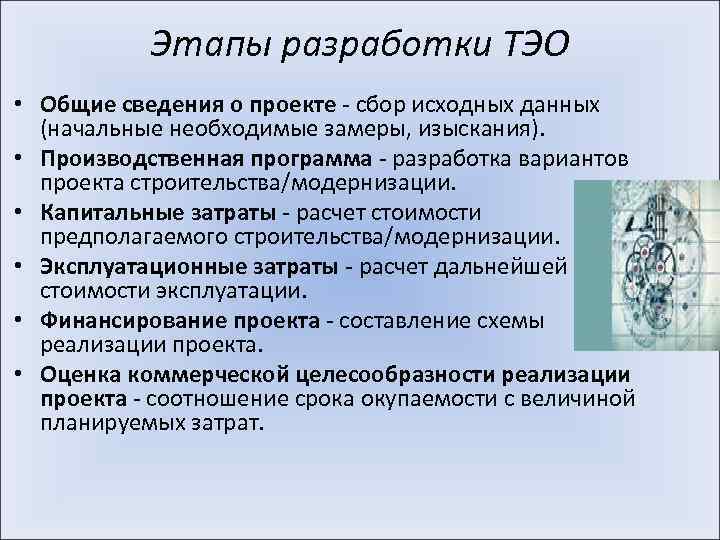 Этапы разработки ТЭО

• Общие сведения о проекте - сбор исходных данных (начальные необходимые замеры, изыскания).
• Производственная программа - разработка вариантов проекта строительства/модернизации.
• Капитальные затраты - расчет стоимости предполагаемого строительства/модернизации.
• Эксплуатационные затраты - расчет дальнейшей стоимости эксплуатации.
• Финансирование проекта - составление схемы реализации проекта.
• Оценка коммерческой целесообразности реализации проекта - соотношение срока окупаемости с величиной планируемых затрат.